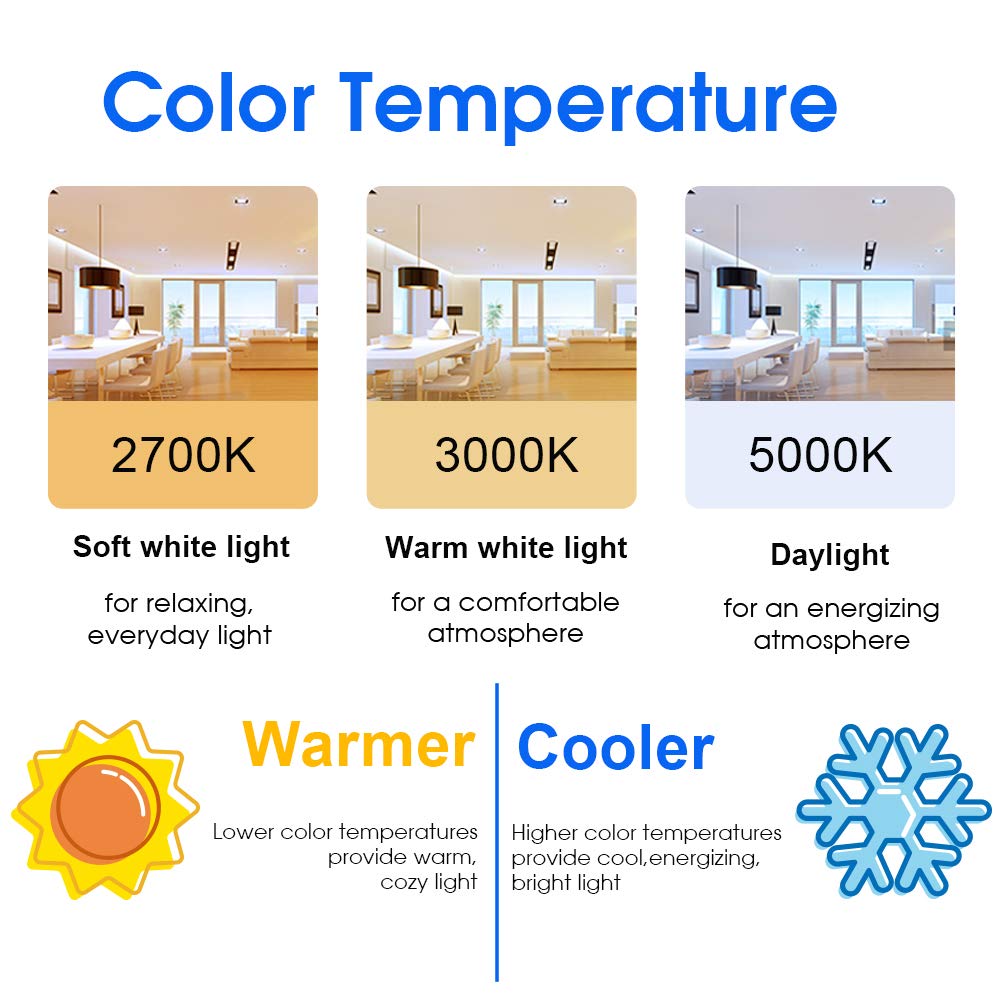 Color Temperature

2700K

Soft white light

for relaxing, everyday light

3000K

Warm white light

for a comfortable atmosphere

5000K

Daylight

for an energizing atmosphere

Warmer

Lower color temperatures provide warm, cozy light

Cooler

Higher color temperatures provide cool,energizing, bright light